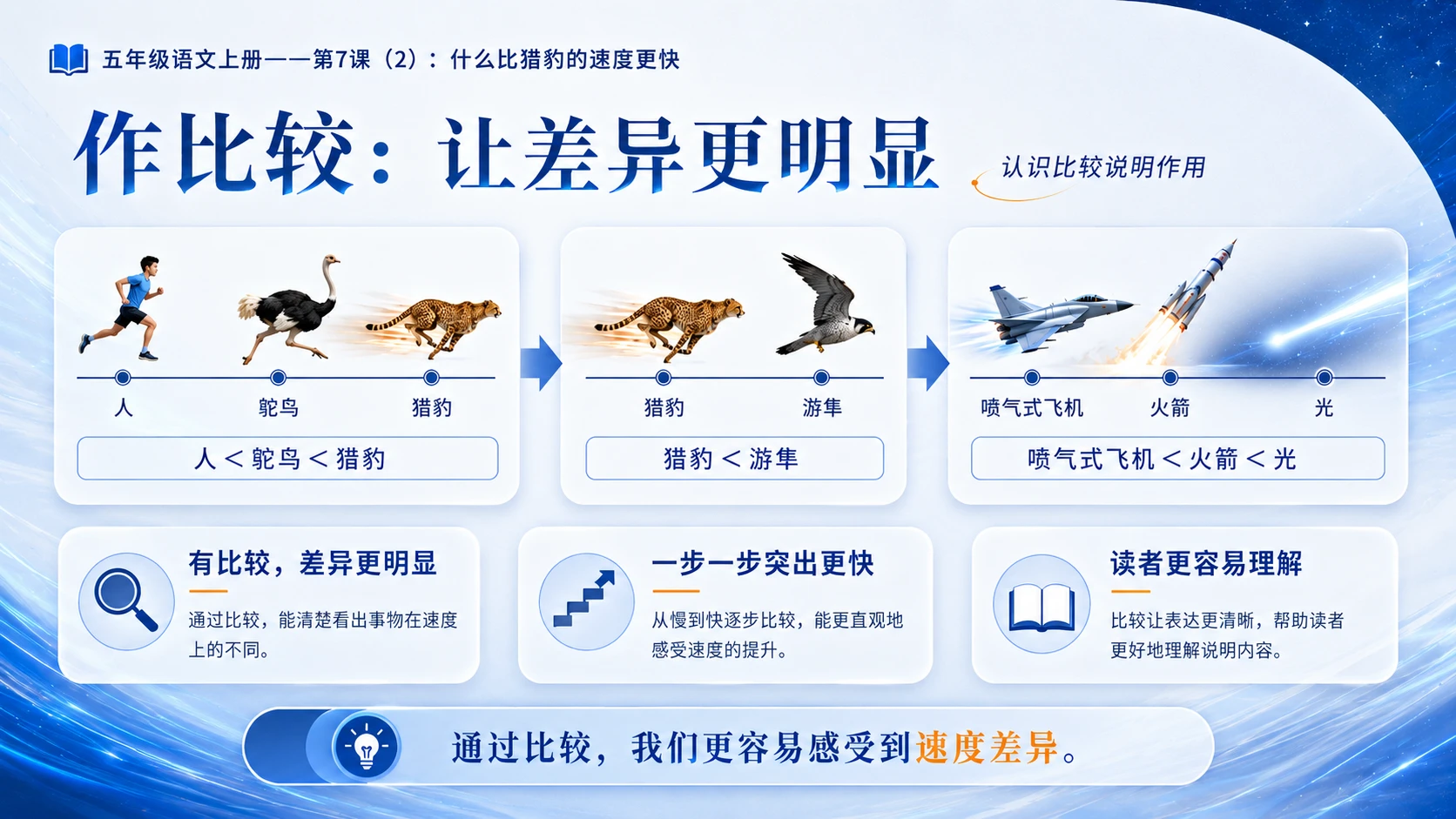 五年级语文上册——第7课（2）：什么比猎豹的速度更快

作比较：让差异更明显

认识比较说明作用

人

鸵鸟

猎豹

人 < 鸵鸟 < 猎豹

猎豹

游隼

猎豹 < 游隼

喷气式飞机

火箭

光

喷气式飞机 < 火箭 < 光

有比较，差异更明显

通过比较，能清楚看出事物在速度上的不同。

一步一步突出更快

从慢到快逐步比较，能更直观地感受速度的提升。

读者更容易理解

比较让表达更清晰，帮助读者更好地理解说明内容。

通过比较，我们更容易感受到速度差异。